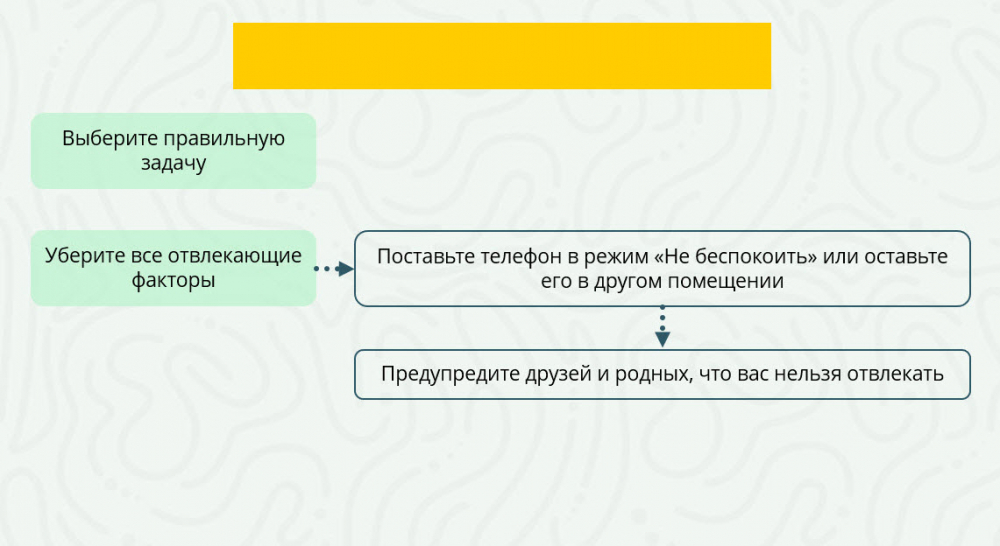 Выберите правильную задачу

Уберите все отвлекающие факторы

Поставьте телефон в режим «Не беспокоить» или оставьте его в другом помещении

Предупредите друзей и родных, что вас нельзя отвлекать